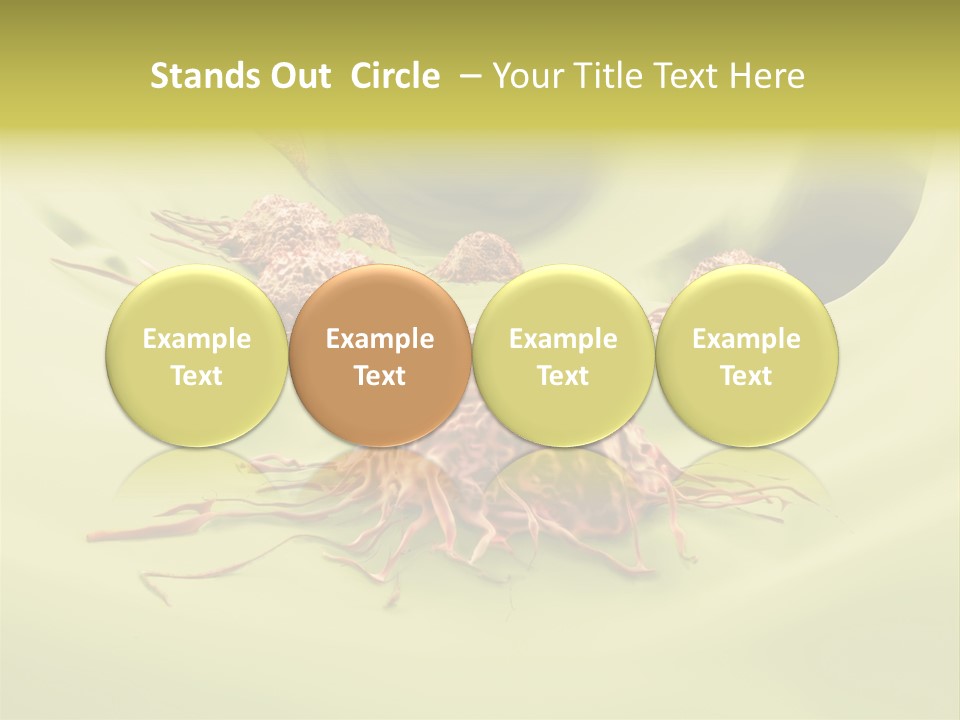 Stands Out Circle – Your Title Text Here

Example Text

Example Text

Example Text

Example Text